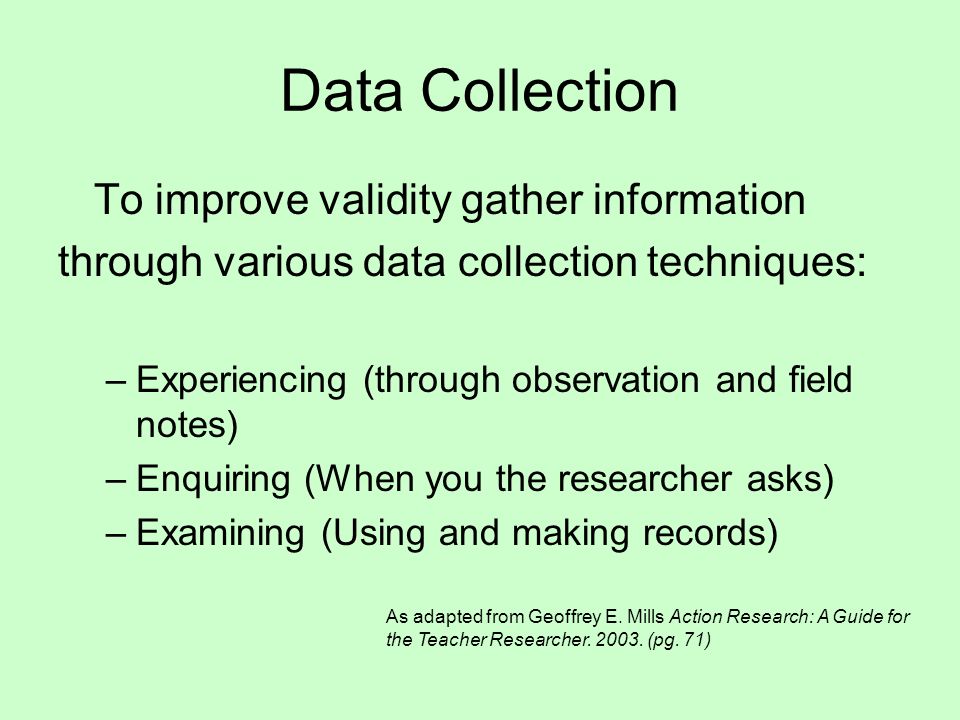 Data Collection

To improve validity gather information through various data collection techniques:

– Experiencing (through observation and field notes)
– Enquiring (When you the researcher asks)
– Examining (Using and making records)

As adapted from Geoffrey E. Mills Action Research: A Guide for the Teacher Researcher. 2003. (pg. 71)